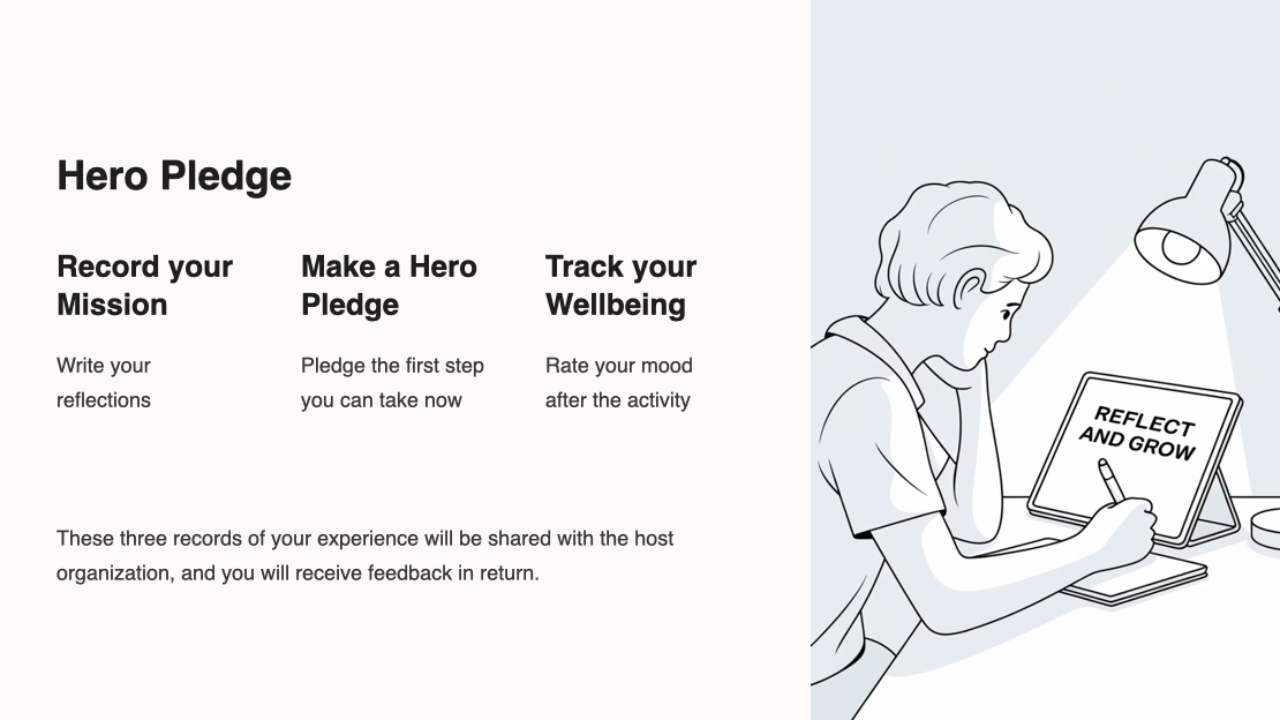 Hero Pledge

Record your Mission

Write your reflections

Make a Hero Pledge

Pledge the first step you can take now

Track your Wellbeing

Rate your mood after the activity

These three records of your experience will be shared with the host organization, and you will receive feedback in return.

REFLECT AND GROW